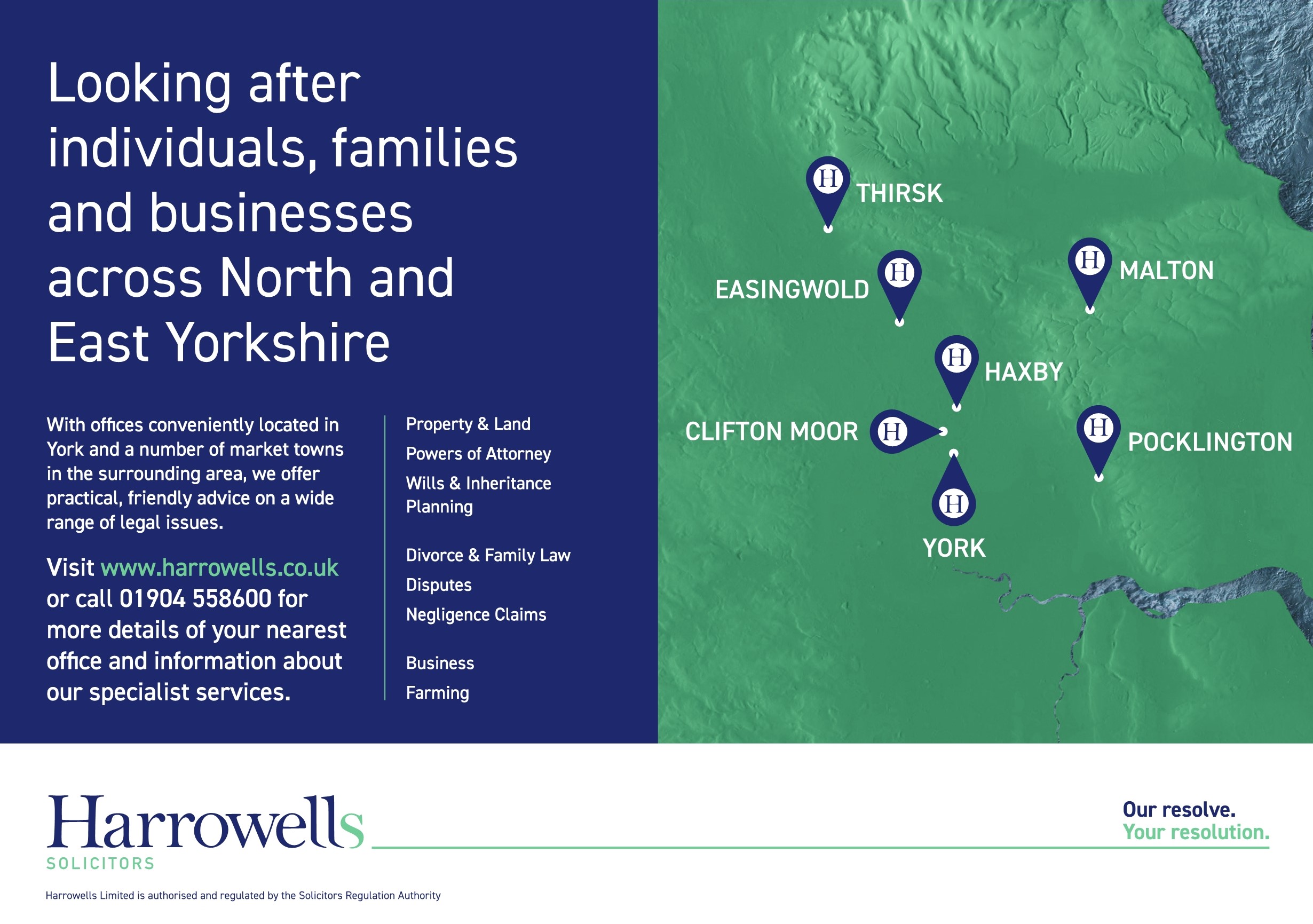 Looking after individuals, families and businesses across North and East Yorkshire

With offices conveniently located in York and a number of market towns in the surrounding area, we offer practical, friendly advice on a wide range of legal issues.

Visit www.harrowells.co.uk or call 01904 558600 for more details of your nearest office and information about our specialist services.

Property & Land
Powers of Attorney
Wills & Inheritance Planning

Divorce & Family Law
Disputes
Negligence Claims

Business
Farming

H THIRSK
EASINGWOLD H
H MALTON
H HAXBY
CLIFTON MOOR H
H POCKLINGTON
H YORK

Harrowells
SOLICITORS

Our resolve.
Your resolution.

Harrowells Limited is authorised and regulated by the Solicitors Regulation Authority